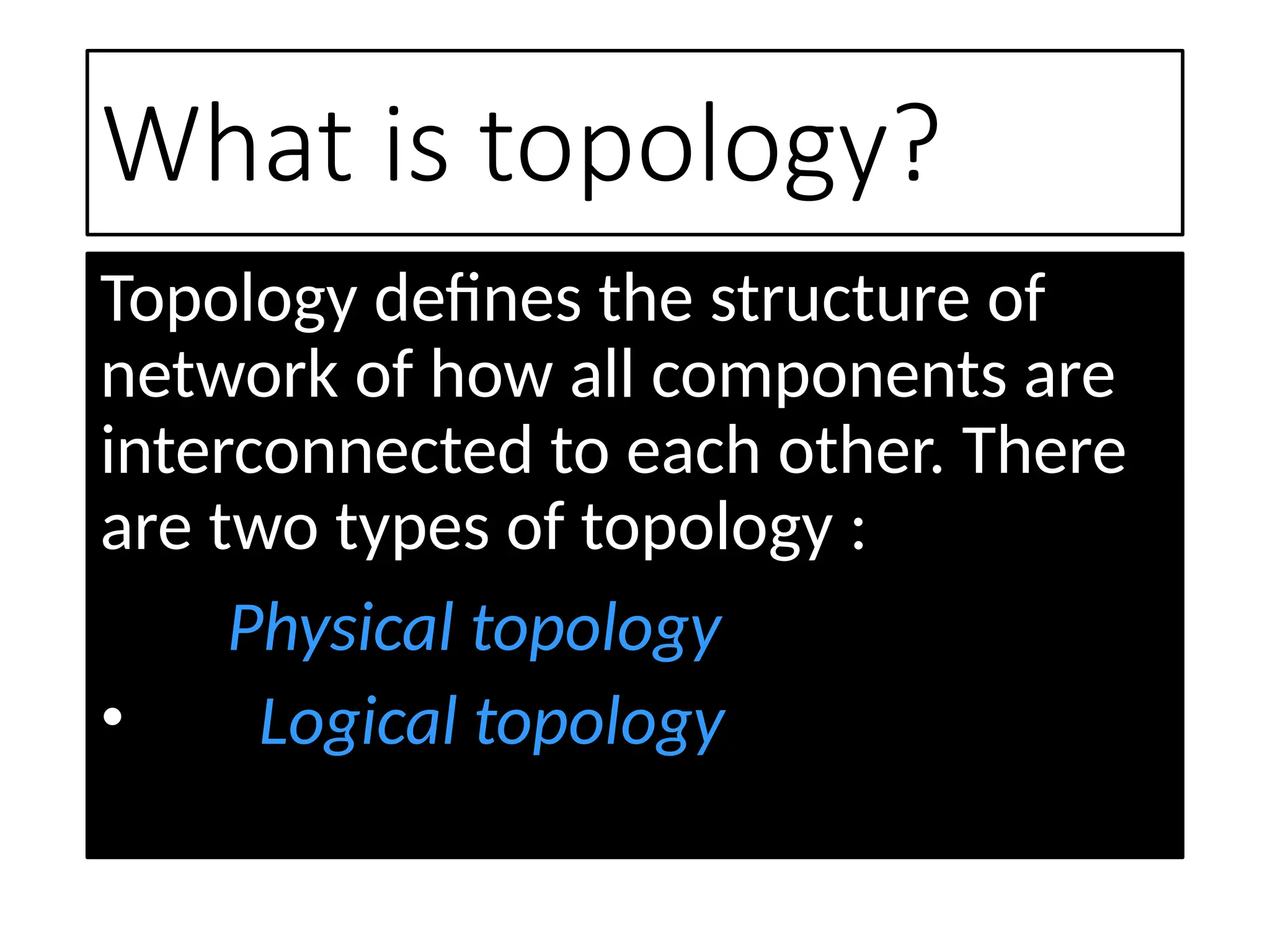 What is topology?

Topology defines the structure of network of how all components are interconnected to each other. There are two types of topology :

Physical topology

• Logical topology